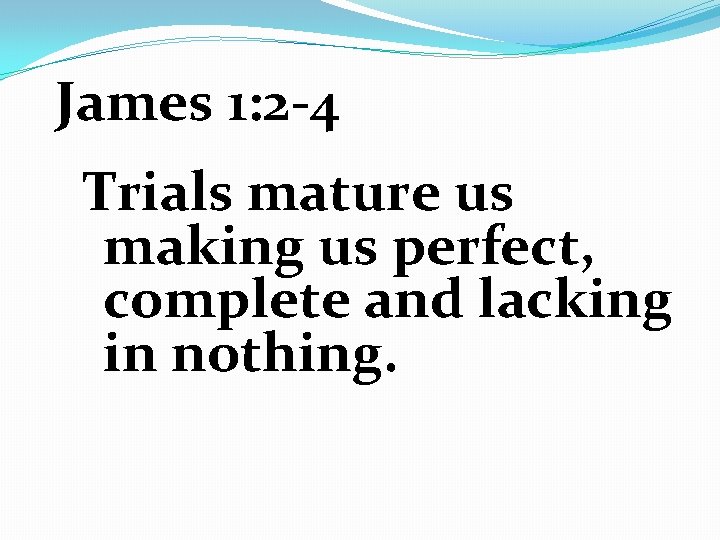 James 1:2-4

Trials mature us making us perfect, complete and lacking in nothing.